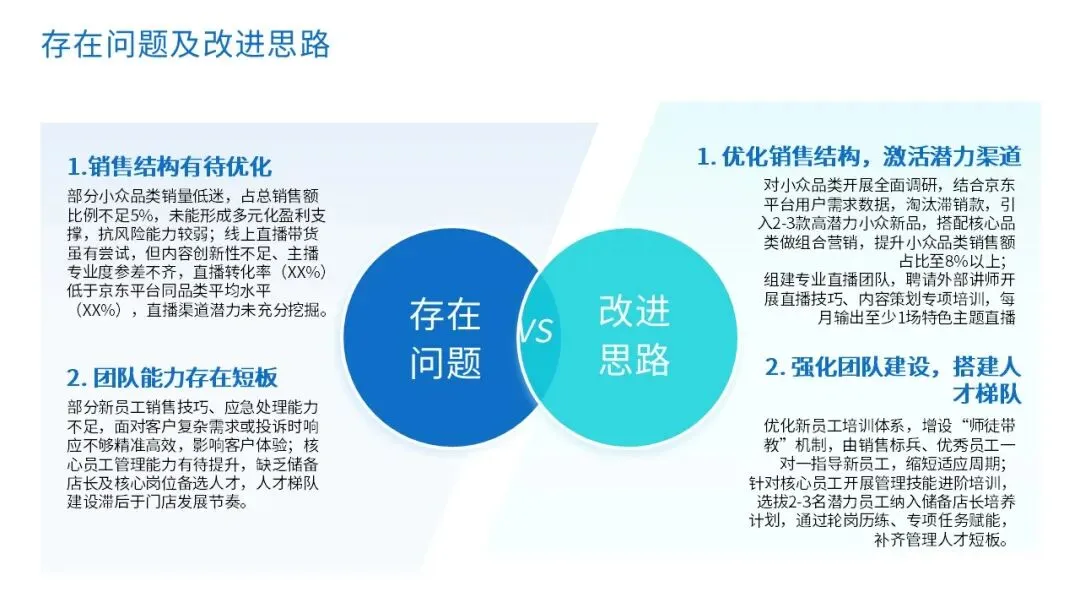 存在问题及改进思路

1.销售结构有待优化
部分小众品类销量低迷，占总销售额比例不足5%，未能形成多元化盈利支撑，抗风险能力较弱；线上直播带货虽有尝试，但内容创新性不足、主播专业度参差不齐，直播转化率（XX%）低于京东平台同品类平均水平（XX%），直播渠道潜力未充分挖掘。

2. 团队能力存在短板
部分新员工销售技巧、应急处理能力不足，面对客户复杂需求或投诉时响应不够精准高效，影响客户体验；核心员工管理能力有待提升，缺乏储备店长及核心岗位备选人才，人才梯队建设滞后于门店发展节奏。

存在问题

VS

改进思路

1. 优化销售结构，激活潜力渠道
对小众品类开展全面调研，结合京东平台用户需求数据，淘汰滞销款，引入2-3款高潜力小众新品，搭配核心品类做组合营销，提升小众品类销售额占比至8%以上；
组建专业直播团队，聘请外部讲师开展直播技巧、内容策划专项培训，每月输出至少1场特色主题直播

2. 强化团队建设，搭建人才梯队
优化新员工培训体系，增设“师徒带教”机制，由销售标兵、优秀员工一对一指导新员工，缩短适应周期；
针对核心员工开展管理技能进阶培训，选拔2-3名潜力员工纳入储备店长培养计划，通过轮岗历练、专项任务赋能，补齐管理人才短板。